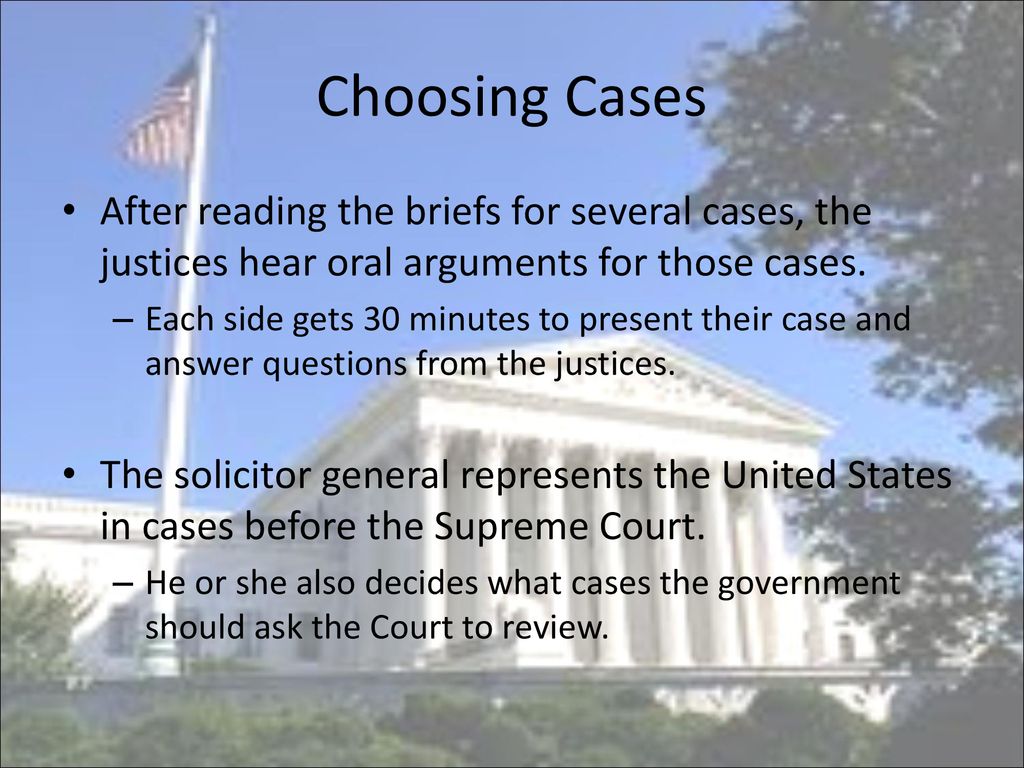 Choosing Cases

• After reading the briefs for several cases, the justices hear oral arguments for those cases.
– Each side gets 30 minutes to present their case and answer questions from the justices.

• The solicitor general represents the United States in cases before the Supreme Court.
– He or she also decides what cases the government should ask the Court to review.